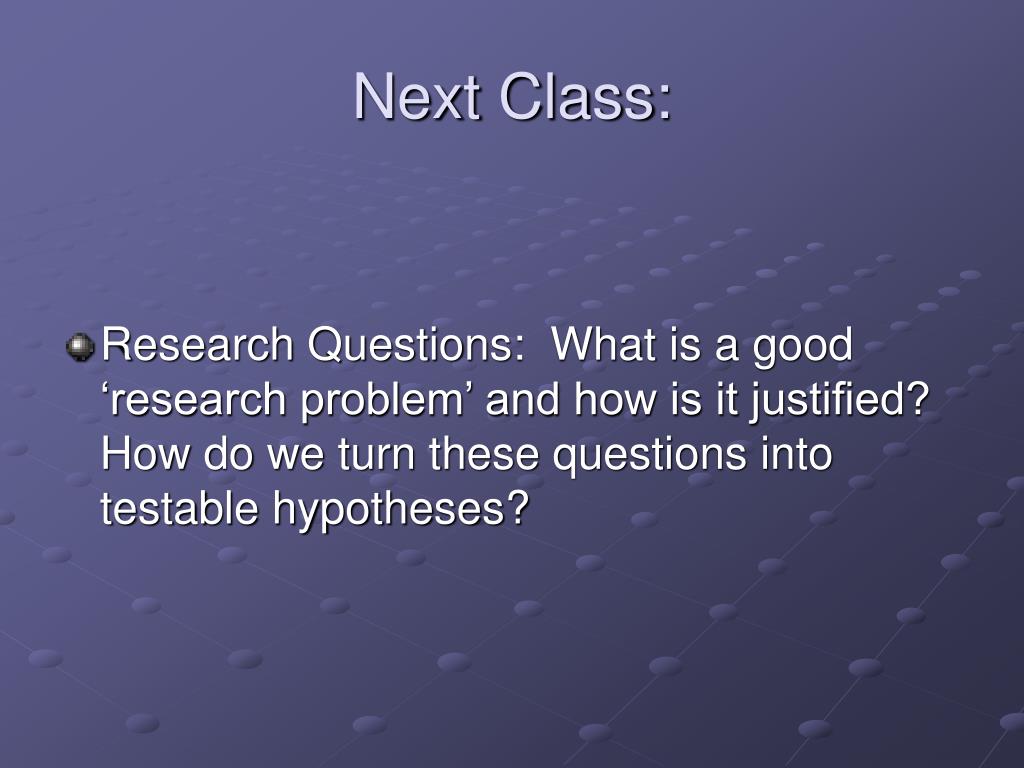 Next Class:

Research Questions:  What is a good ‘research problem’ and how is it justified? How do we turn these questions into testable hypotheses?